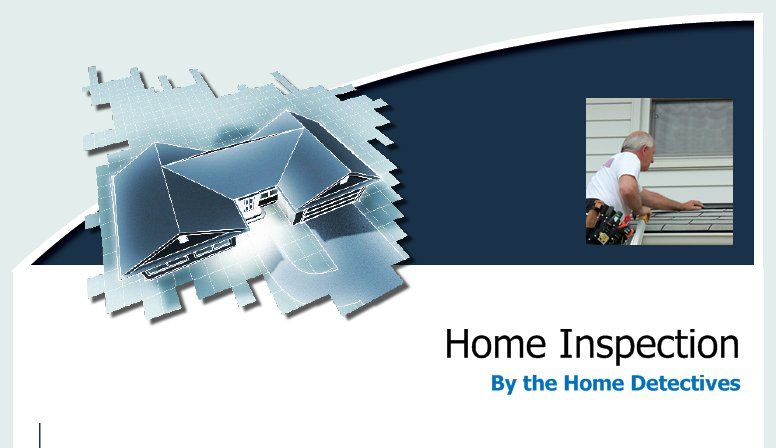 Home Inspection
By the Home Detectives